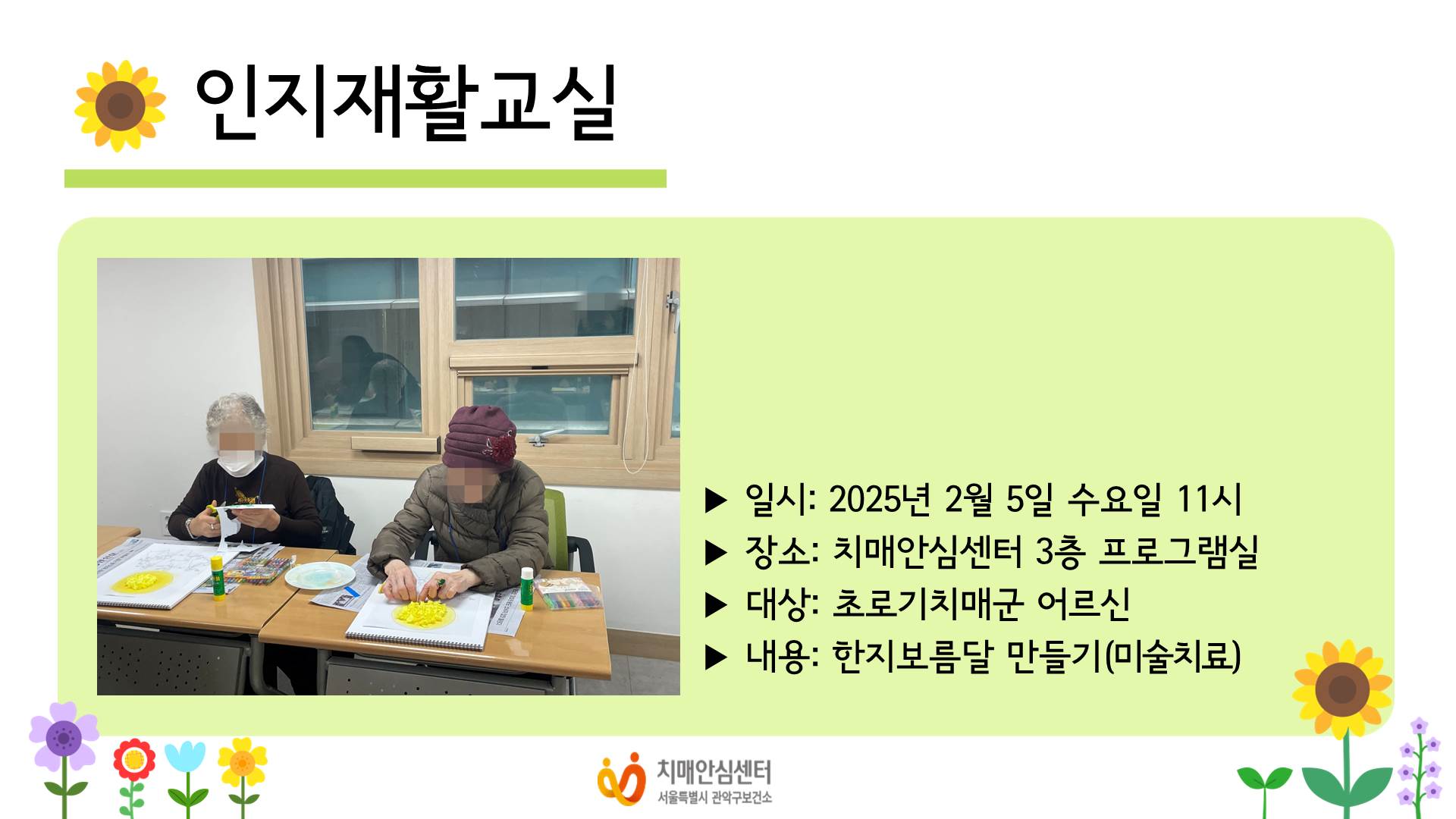 인지재활교실

▶ 일시: 2025년 2월 5일 수요일 11시
▶ 장소: 치매안심센터 3층 프로그램실
▶ 대상: 초로기치매군 어르신
▶ 내용: 한지보름달 만들기(미술치료)

치매안심센터
서울특별시 관악구보건소